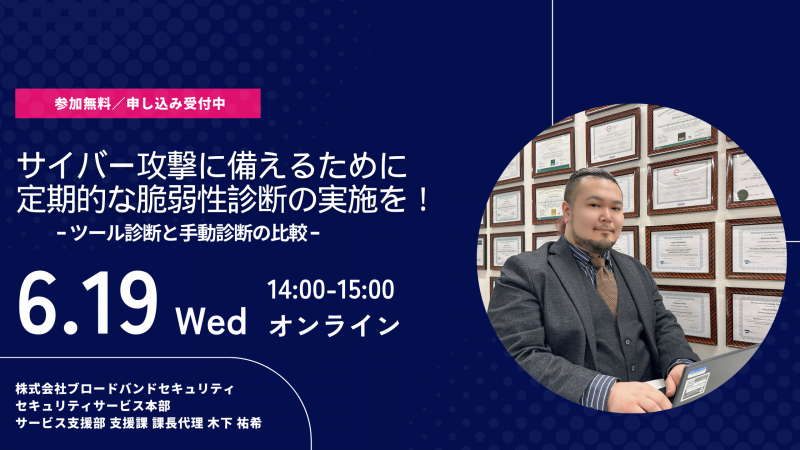 参加無料／申し込み受付中

サイバー攻撃に備えるために
定期的な脆弱性診断の実施を！
-ツール診断と手動診断の比較-

6.19 Wed

14:00-15:00
オンライン

株式会社ブロードバンドセキュリティ
セキュリティサービス本部
サービス支援部 支援課 課長代理 木下 祐希